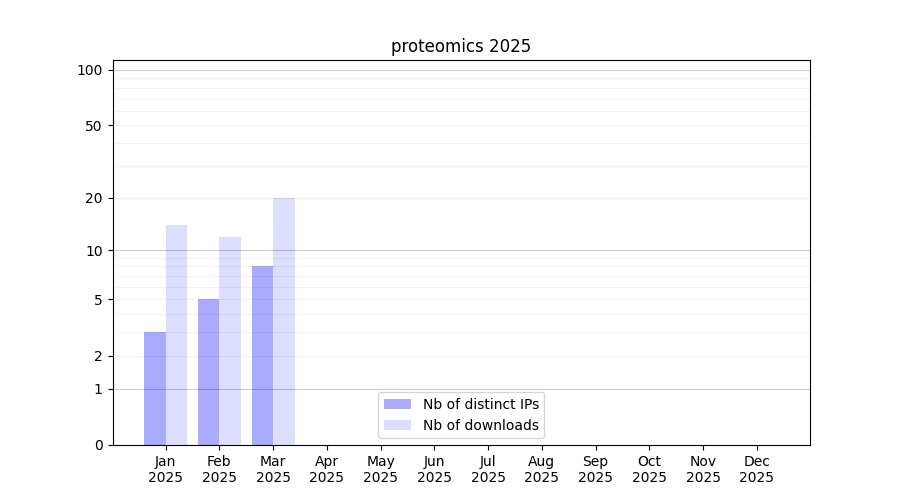 proteomics 2025

100
50
20
10
5
2
1
0

Nb of distinct IPs
Nb of downloads

Jan 2025
Feb 2025
Mar 2025
Apr 2025
May 2025
Jun 2025
Jul 2025
Aug 2025
Sep 2025
Oct 2025
Nov 2025
Dec 2025